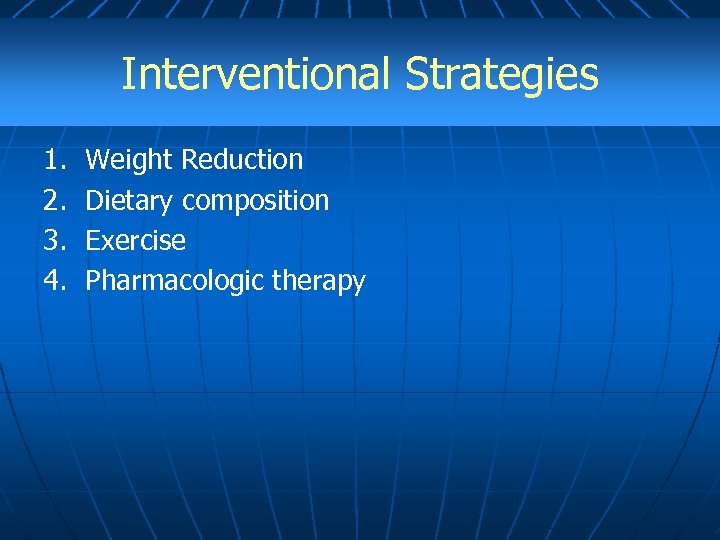 Interventional Strategies

1. Weight Reduction
2. Dietary composition
3. Exercise
4. Pharmacologic therapy